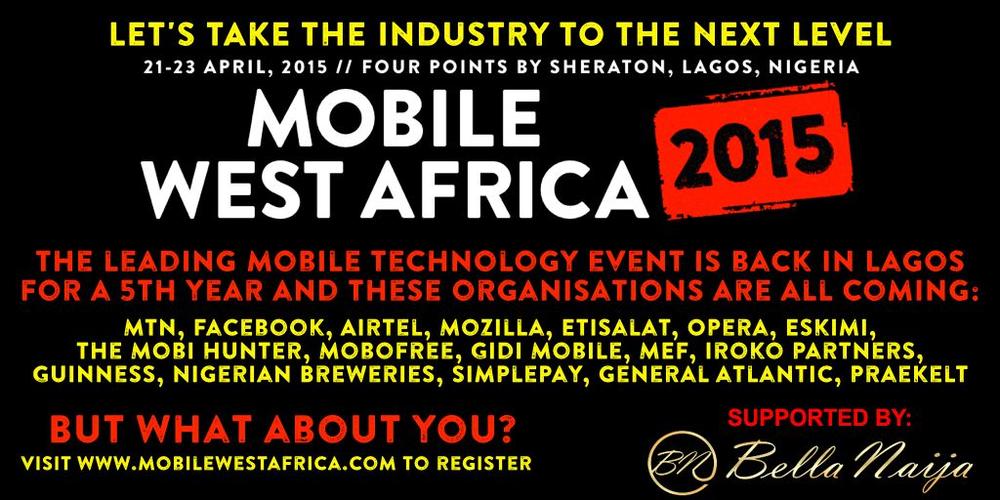 LET'S TAKE THE INDUSTRY TO THE NEXT LEVEL

21-23 APRIL, 2015 // FOUR POINTS BY SHERATON, LAGOS, NIGERIA

MOBILE WEST AFRICA 2015

THE LEADING MOBILE TECHNOLOGY EVENT IS BACK IN LAGOS FOR A 5TH YEAR AND THESE ORGANISATIONS ARE ALL COMING:

MTN, FACEBOOK, AIRTEL, MOZILLA, ETISALAT, OPERA, ESKIMI, THE MOBI HUNTER, MOBOFREE, GIDI MOBILE, MEF, IROKO PARTNERS, GUINNESS, NIGERIAN BREWERIES, SIMPLEPAY, GENERAL ATLANTIC, PRAEKELT

BUT WHAT ABOUT YOU?

VISIT WWW.MOBILEWESTAFRICA.COM TO REGISTER

SUPPORTED BY:

BN Bella Naija